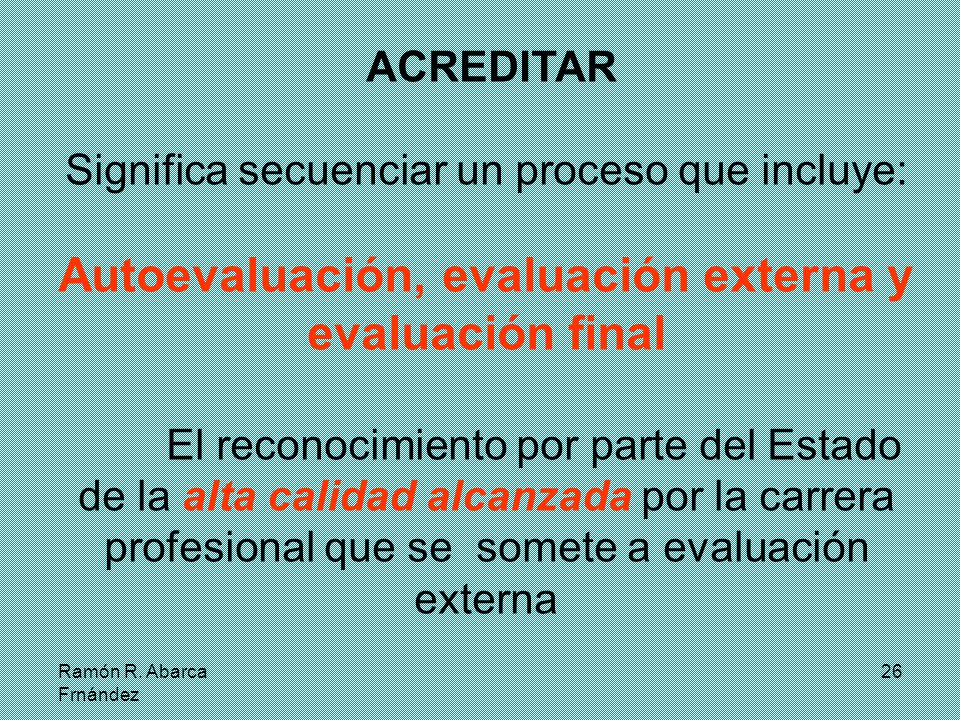 ACREDITAR

Significa secuenciar un proceso que incluye:

Autoevaluación, evaluación externa y evaluación final

El reconocimiento por parte del Estado de la alta calidad alcanzada por la carrera profesional que se somete a evaluación externa

Ramón R. Abarca Frnández

26